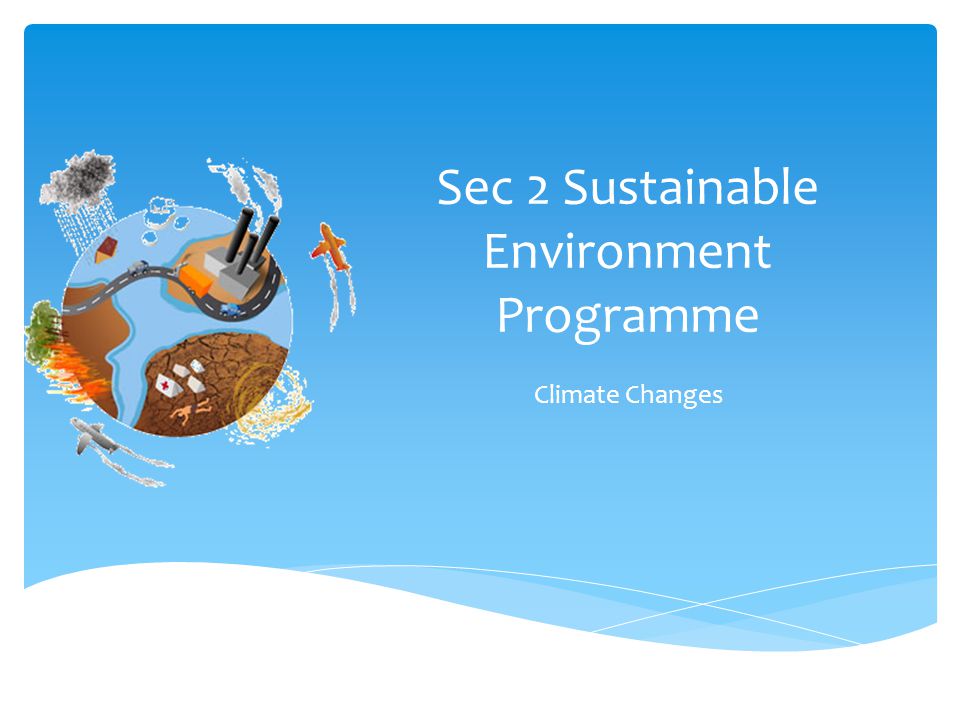 Sec 2 Sustainable Environment Programme

Climate Changes